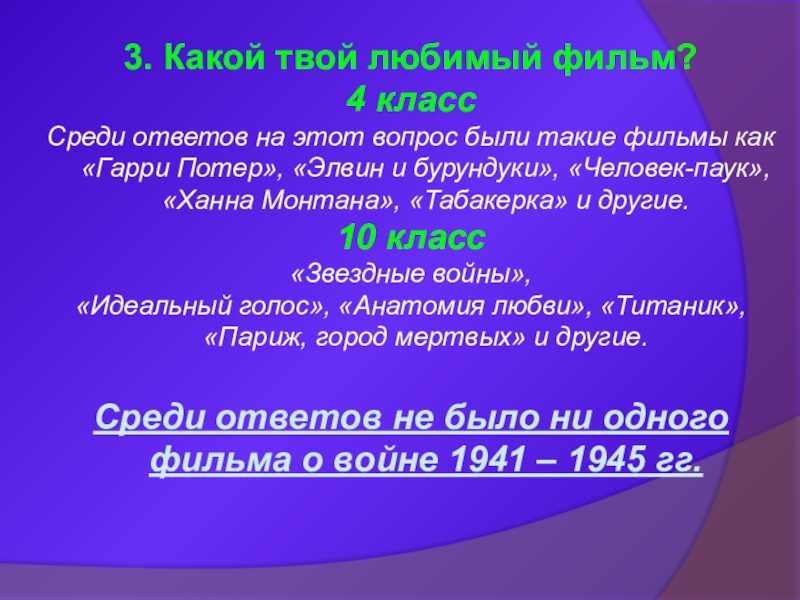 3. Какой твой любимый фильм?
4 класс
Среди ответов на этот вопрос были такие фильмы как «Гарри Потер», «Элвин и бурундуки», «Человек-паук», «Ханна Монтана», «Табакерка» и другие.
10 класс
«Звездные войны», «Идеальный голос», «Анатомия любви», «Титаник», «Париж, город мертвых» и другие.

Среди ответов не было ни одного фильма о войне 1941 – 1945 гг.